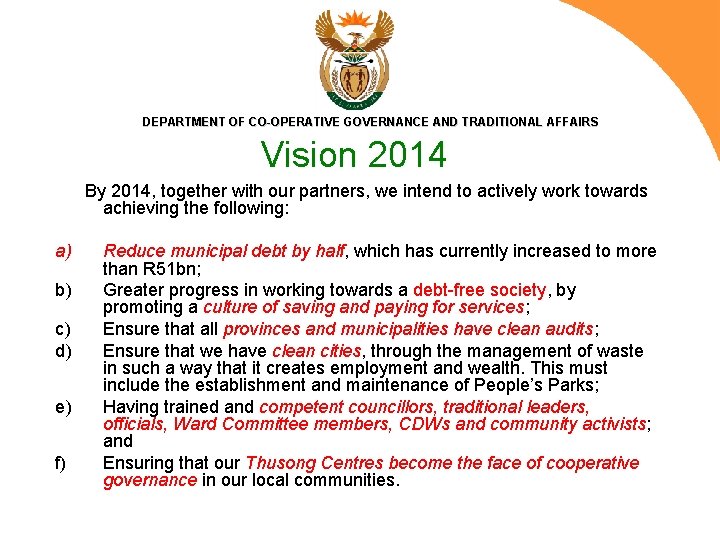 DEPARTMENT OF CO-OPERATIVE GOVERNANCE AND TRADITIONAL AFFAIRS

Vision 2014

By 2014, together with our partners, we intend to actively work towards achieving the following:

a) Reduce municipal debt by half, which has currently increased to more than R51bn;

b) Greater progress in working towards a debt-free society, by promoting a culture of saving and paying for services;

c) Ensure that all provinces and municipalities have clean audits;

d) Ensure that we have clean cities, through the management of waste in such a way that it creates employment and wealth. This must include the establishment and maintenance of People's Parks;

e) Having trained and competent councillors, traditional leaders, officials, Ward Committee members, CDWs and community activists; and

f) Ensuring that our Thusong Centres become the face of cooperative governance in our local communities.